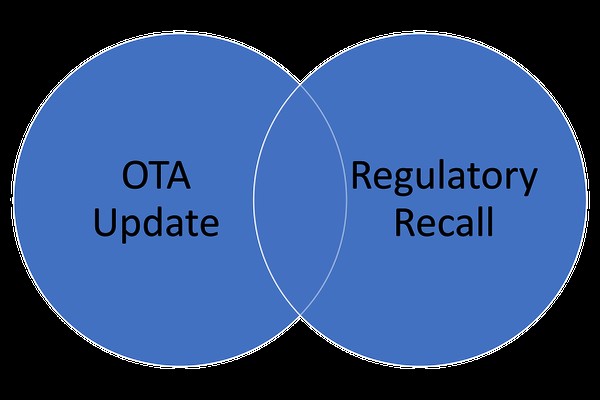 OTA
Update

Regulatory
Recall